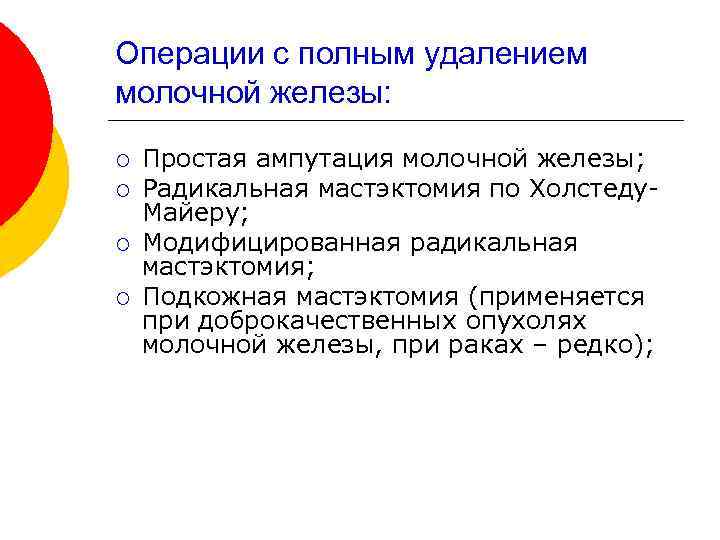 Операции с полным удалением молочной железы:

○ Простая ампутация молочной железы;
○ Радикальная мастэктомия по Холстеду-Майеру;
○ Модифицированная радикальная мастэктомия;
○ Подкожная мастэктомия (применяется при доброкачественных опухолях молочной железы, при раках – редко);